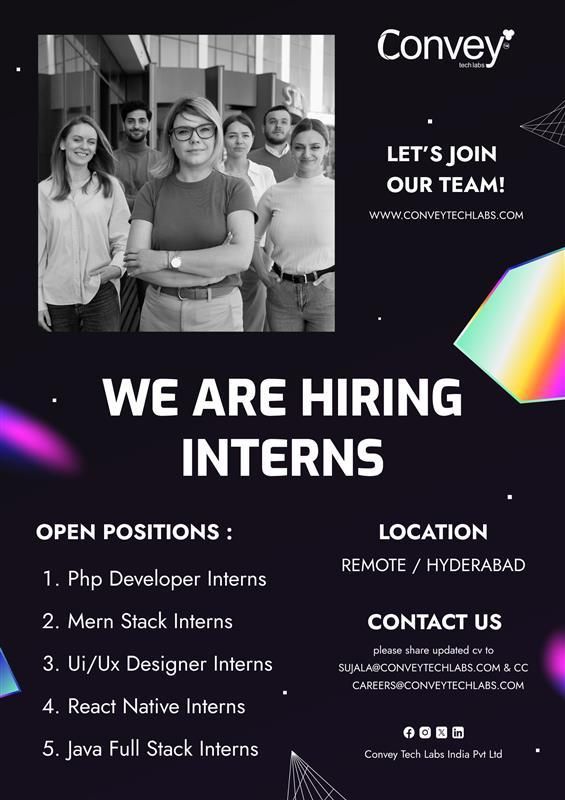 Convey
tech labs

LET'S JOIN OUR TEAM!

WWW.CONVEYTECHLABS.COM

WE ARE HIRING INTERNS

OPEN POSITIONS :

1. Php Developer Interns
2. Mern Stack Interns
3. Ui/Ux Designer Interns
4. React Native Interns
5. Java Full Stack Interns

LOCATION

REMOTE / HYDERABAD

CONTACT US

please share updated cv to
SUJALA@CONVEYTECHLABS.COM & CC
CAREERS@CONVEYTECHLABS.COM

Convey Tech Labs India Pvt Ltd